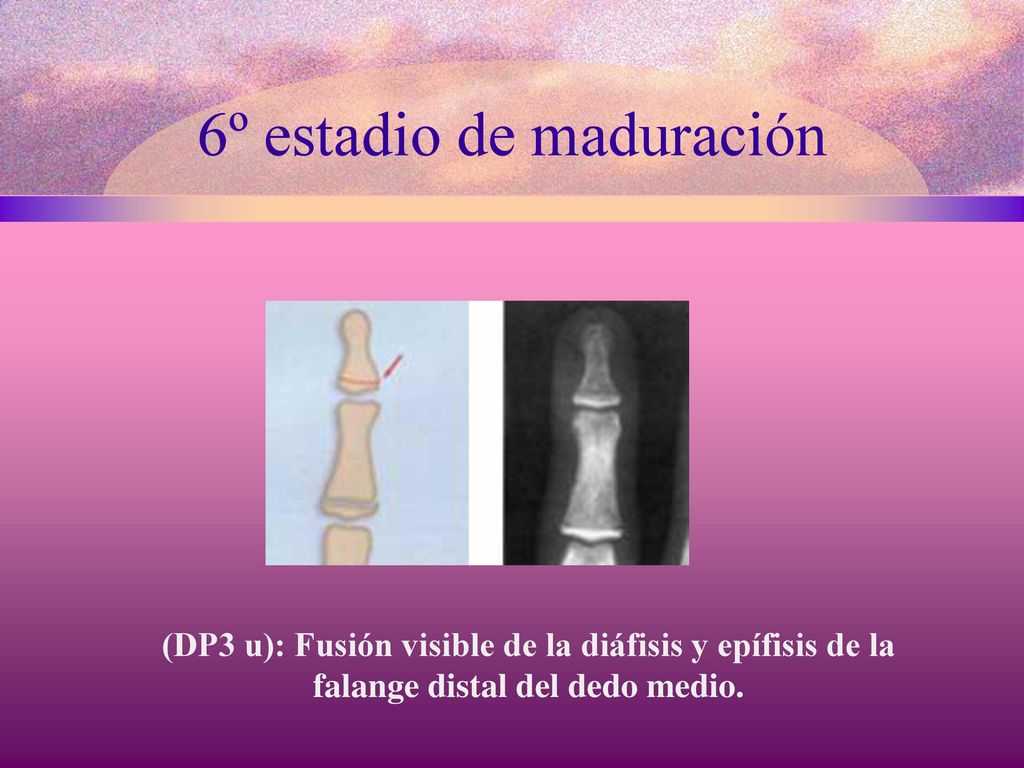 6º estadio de maduración

(DP3 u): Fusión visible de la diáfisis y epífisis de la falange distal del dedo medio.